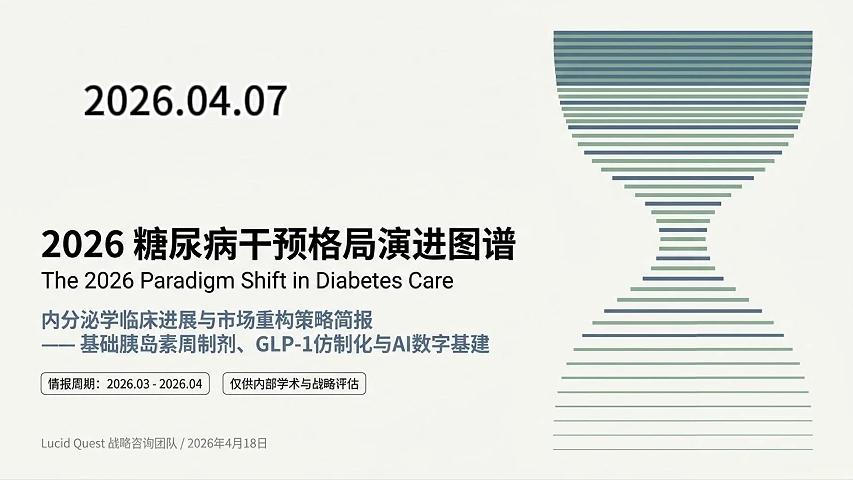 2026.04.07

2026 糖尿病干预格局演进图谱
The 2026 Paradigm Shift in Diabetes Care

内分泌学临床进展与市场重构策略简报
—— 基础胰岛素周制剂、GLP-1仿制化与AI数字基建

情报周期：2026.03 - 2026.04

仅供内部学术与战略评估

Lucid Quest 战略咨询团队 / 2026年4月18日